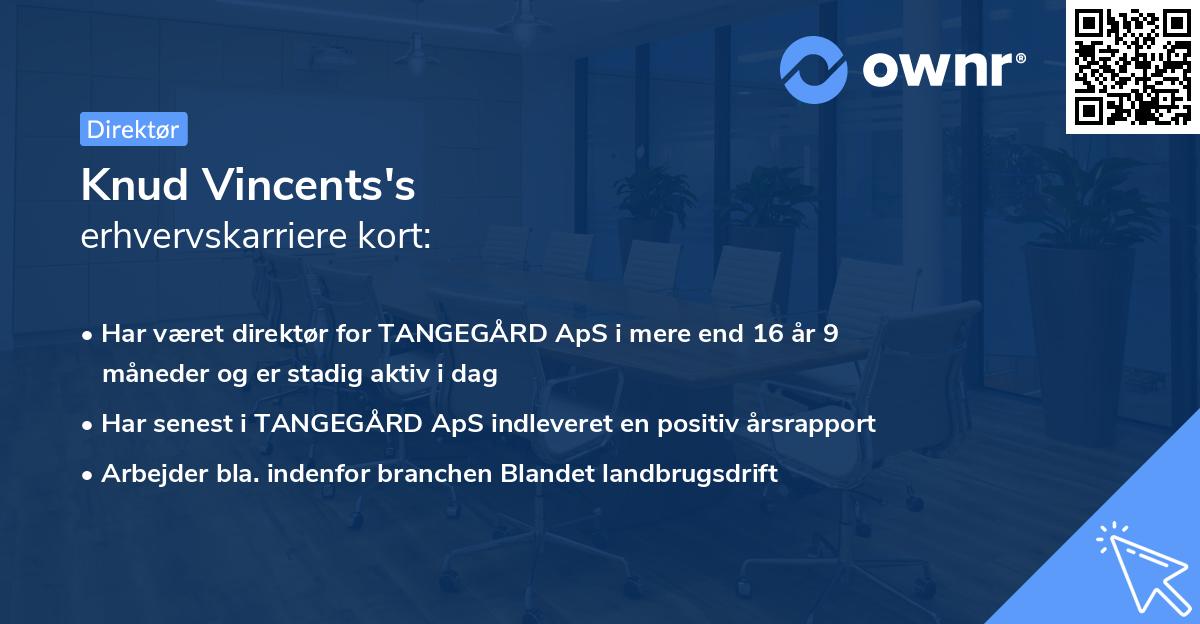 ownr®

Direktør

Knud Vincents's
erhvervskarriere kort:

• Har været direktør for TANGEGÅRD ApS i mere end 16 år 9 måneder og er stadig aktiv i dag
• Har senest i TANGEGÅRD ApS indleveret en positiv årsrapport
• Arbejder bla. indenfor branchen Blandet landbrugsdrift